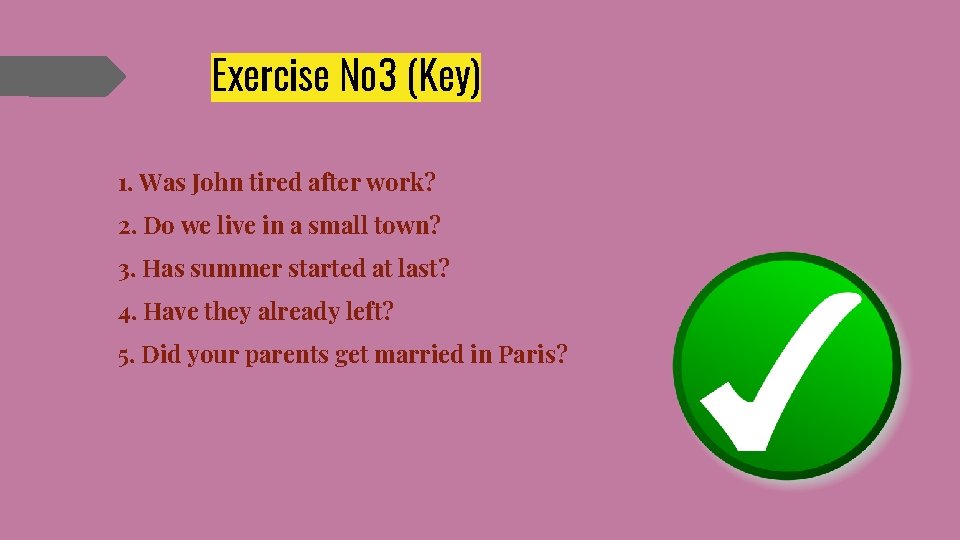 Exercise No3 (Key)

1. Was John tired after work?
2. Do we live in a small town?
3. Has summer started at last?
4. Have they already left?
5. Did your parents get married in Paris?